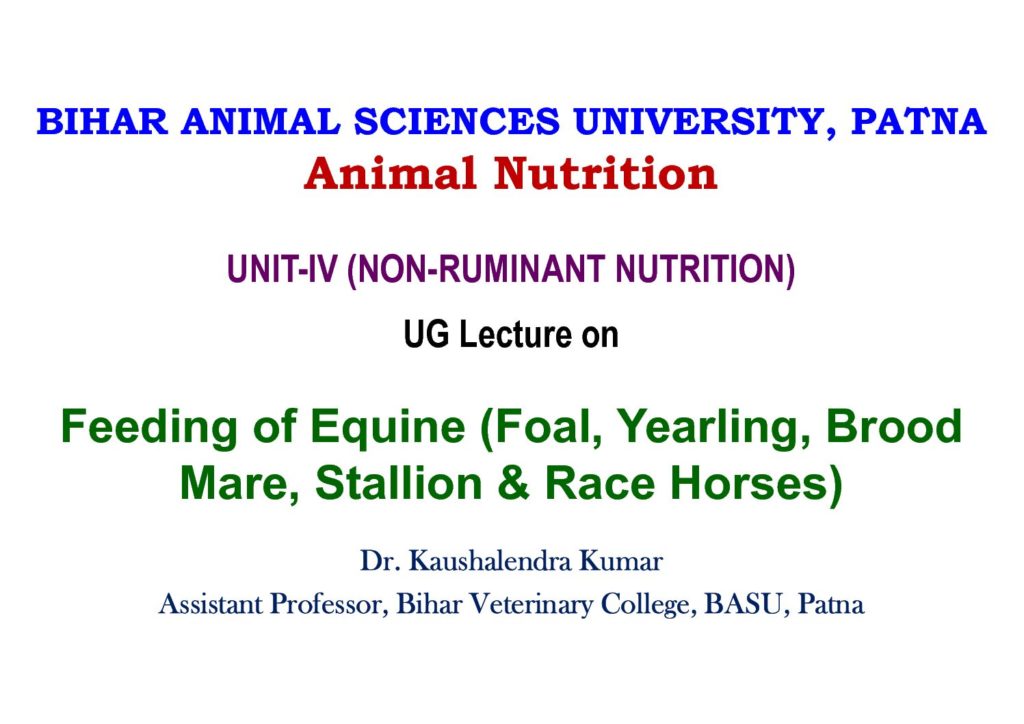 BIHAR ANIMAL SCIENCES UNIVERSITY, PATNA
Animal Nutrition

UNIT-IV (NON-RUMINANT NUTRITION)

UG Lecture on

Feeding of Equine (Foal, Yearling, Brood Mare, Stallion & Race Horses)

Dr. Kaushalendra Kumar
Assistant Professor, Bihar Veterinary College, BASU, Patna